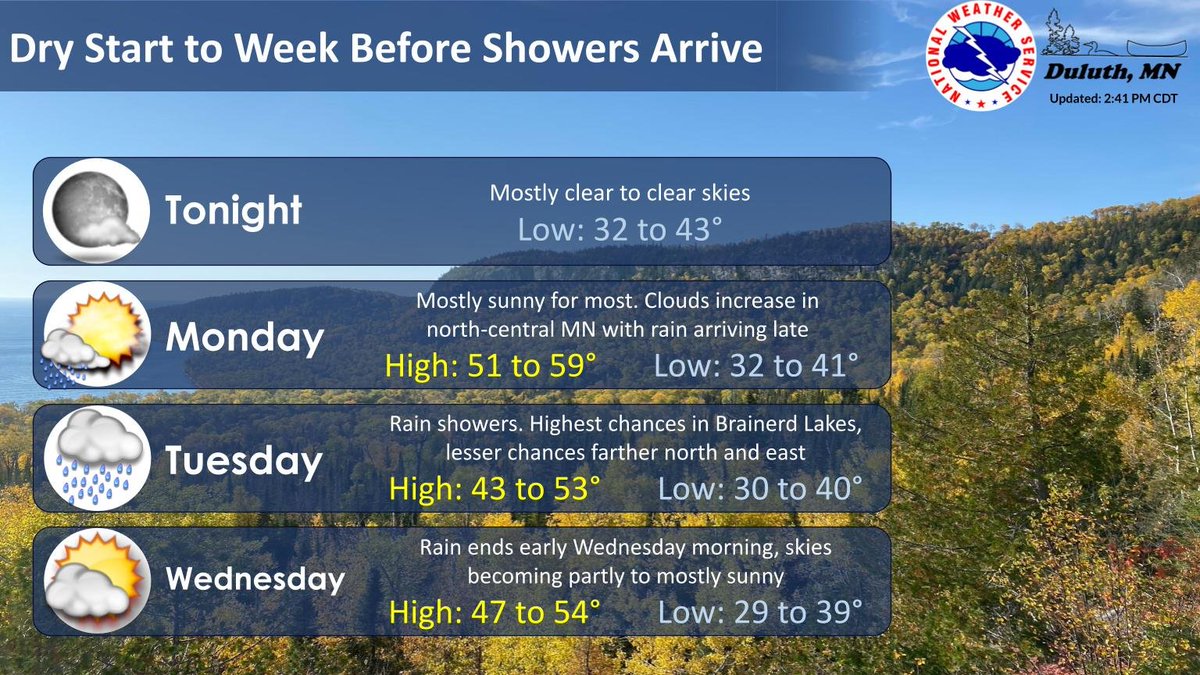 Dry Start to Week Before Showers Arrive

NATIONAL WEATHER SERVICE

Duluth, MN
Updated: 2:41 PM CDT

Tonight
Mostly clear to clear skies
Low: 32 to 43°

Monday
Mostly sunny for most. Clouds increase in north-central MN with rain arriving late
High: 51 to 59° Low: 32 to 41°

Tuesday
Rain showers. Highest chances in Brainerd Lakes, lesser chances farther north and east
High: 43 to 53° Low: 30 to 40°

Wednesday
Rain ends early Wednesday morning, skies becoming partly to mostly sunny
High: 47 to 54° Low: 29 to 39°